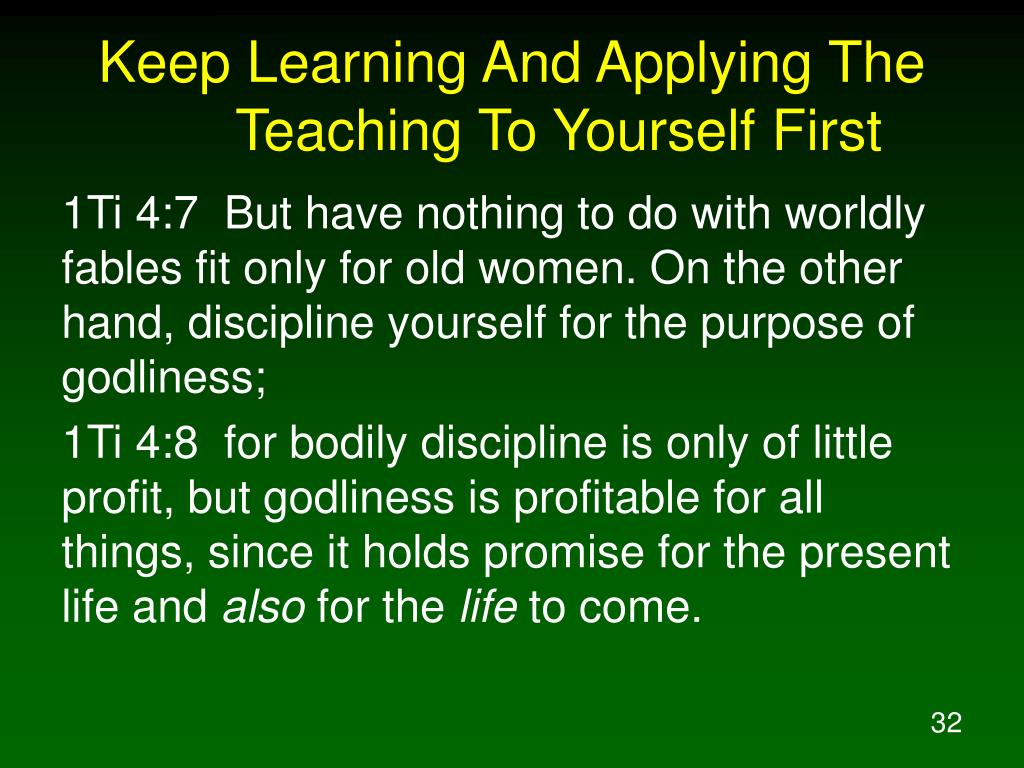 Keep Learning And Applying The Teaching To Yourself First

1Ti 4:7 But have nothing to do with worldly fables fit only for old women. On the other hand, discipline yourself for the purpose of godliness;

1Ti 4:8 for bodily discipline is only of little profit, but godliness is profitable for all things, since it holds promise for the present life and also for the life to come.

32